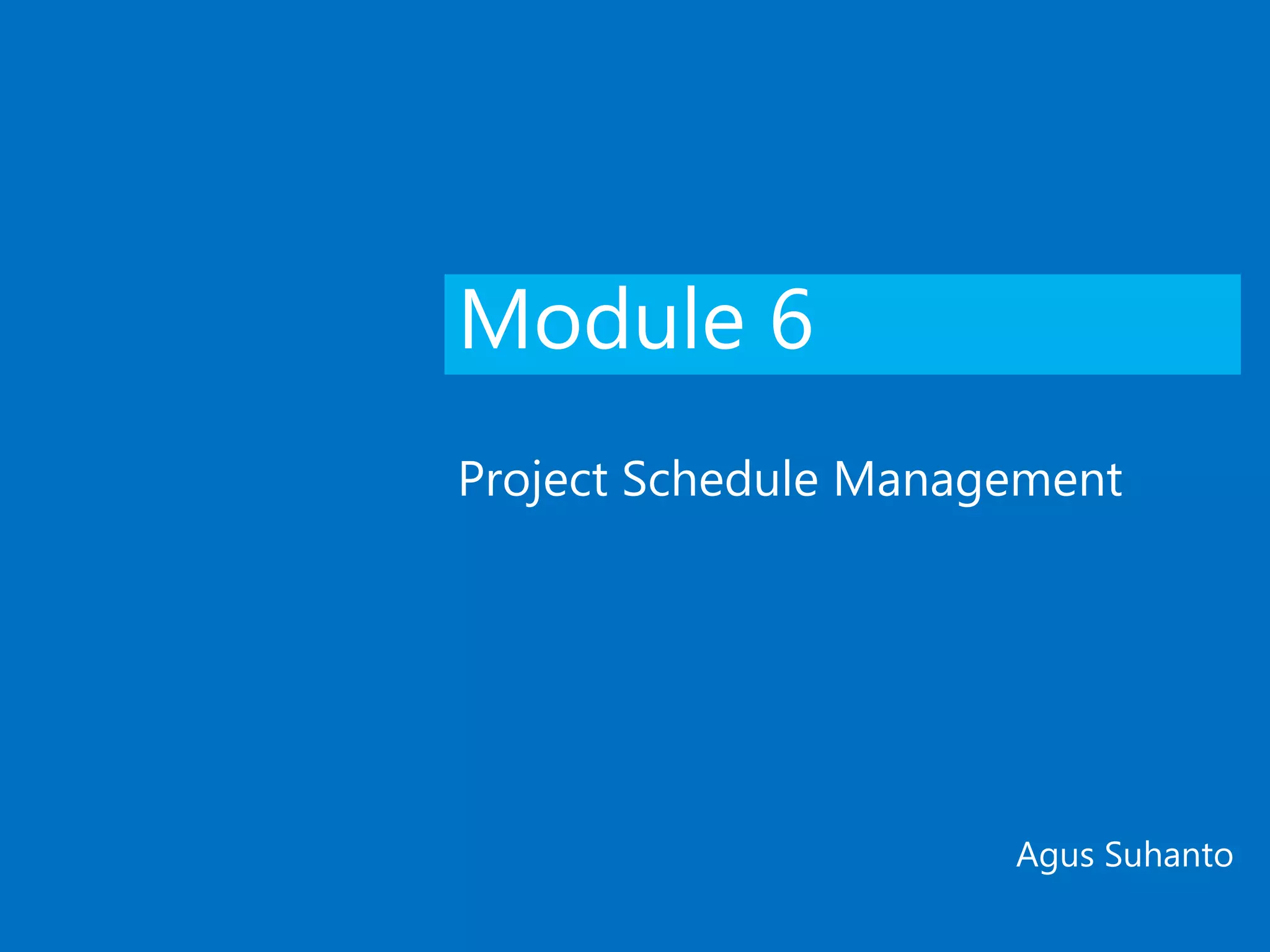 Module 6

Project Schedule Management

Agus Suhanto